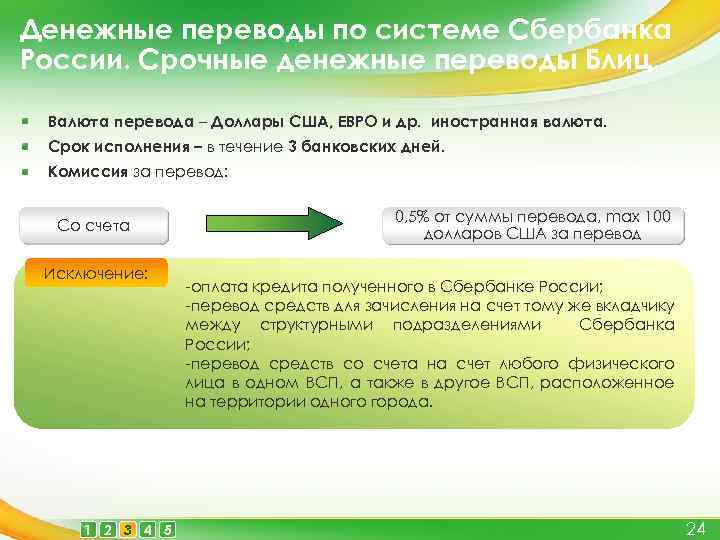 Денежные переводы по системе Сбербанка России. Срочные денежные переводы Блиц.

Валюта перевода – Доллары США, ЕВРО и др. иностранная валюта.

Срок исполнения – в течение 3 банковских дней.

Комиссия за перевод:

Со счета

0,5% от суммы перевода, max 100 долларов США за перевод

Исключение:

-оплата кредита полученного в Сбербанке России;
-перевод средств для зачисления на счет тому же вкладчику между структурными подразделениями Сбербанка России;
-перевод средств со счета на счет любого физического лица в одном ВСП, а также в другое ВСП, расположенное на территории одного города.

1 2 3 4 5

24